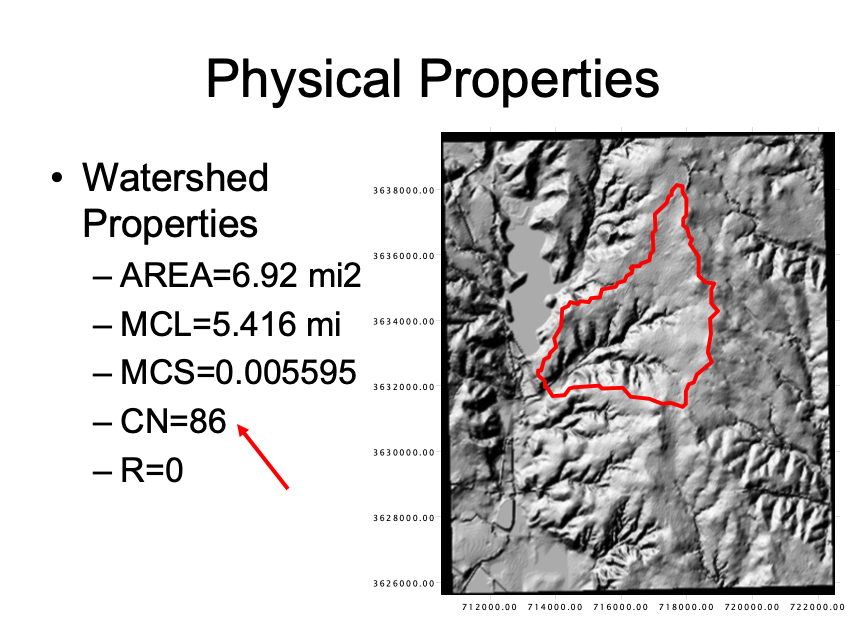 Physical Properties

• Watershed Properties
– AREA=6.92 mi2
– MCL=5.416 mi
– MCS=0.005595
– CN=86
– R=0

3638000.00
3636000.00
3634000.00
3632000.00
3630000.00
3628000.00
3626000.00

712000.00 714000.00 716000.00 718000.00 720000.00 722000.00